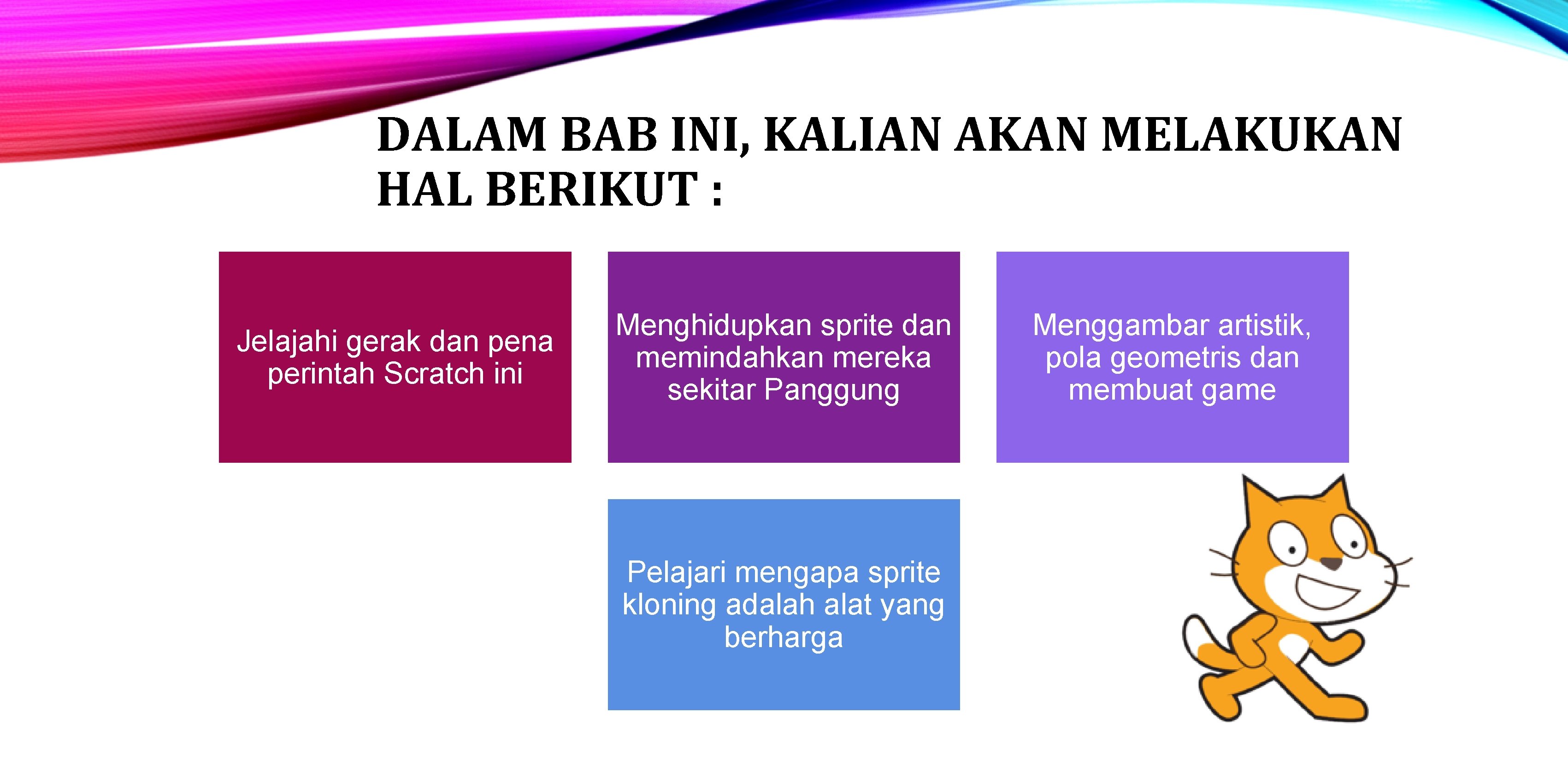 DALAM BAB INI, KALIAN AKAN MELAKUKAN HAL BERIKUT :

Jelajahi gerak dan pena perintah Scratch ini

Menghidupkan sprite dan memindahkan mereka sekitar Panggung

Menggambar artistik, pola geometris dan membuat game

Pelajari mengapa sprite kloning adalah alat yang berharga